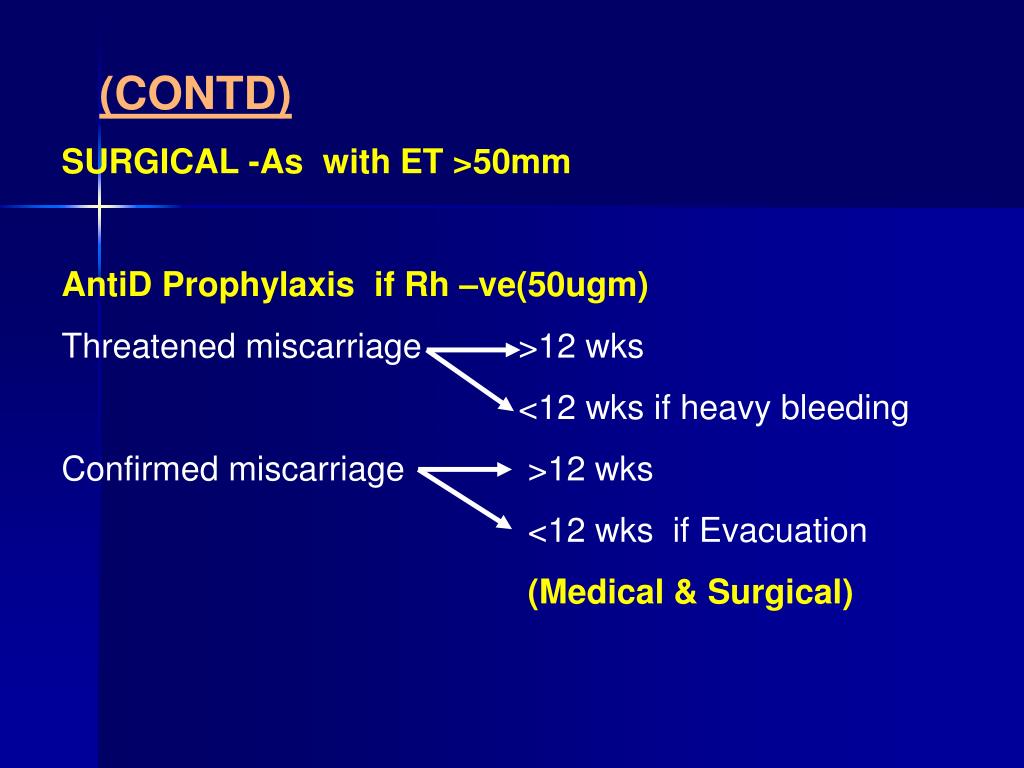 (CONTD)

SURGICAL -As with ET >50mm

AntiD Prophylaxis if Rh –ve(50ugm)

Threatened miscarriage >12 wks
<12 wks if heavy bleeding

Confirmed miscarriage >12 wks
<12 wks if Evacuation
(Medical & Surgical)